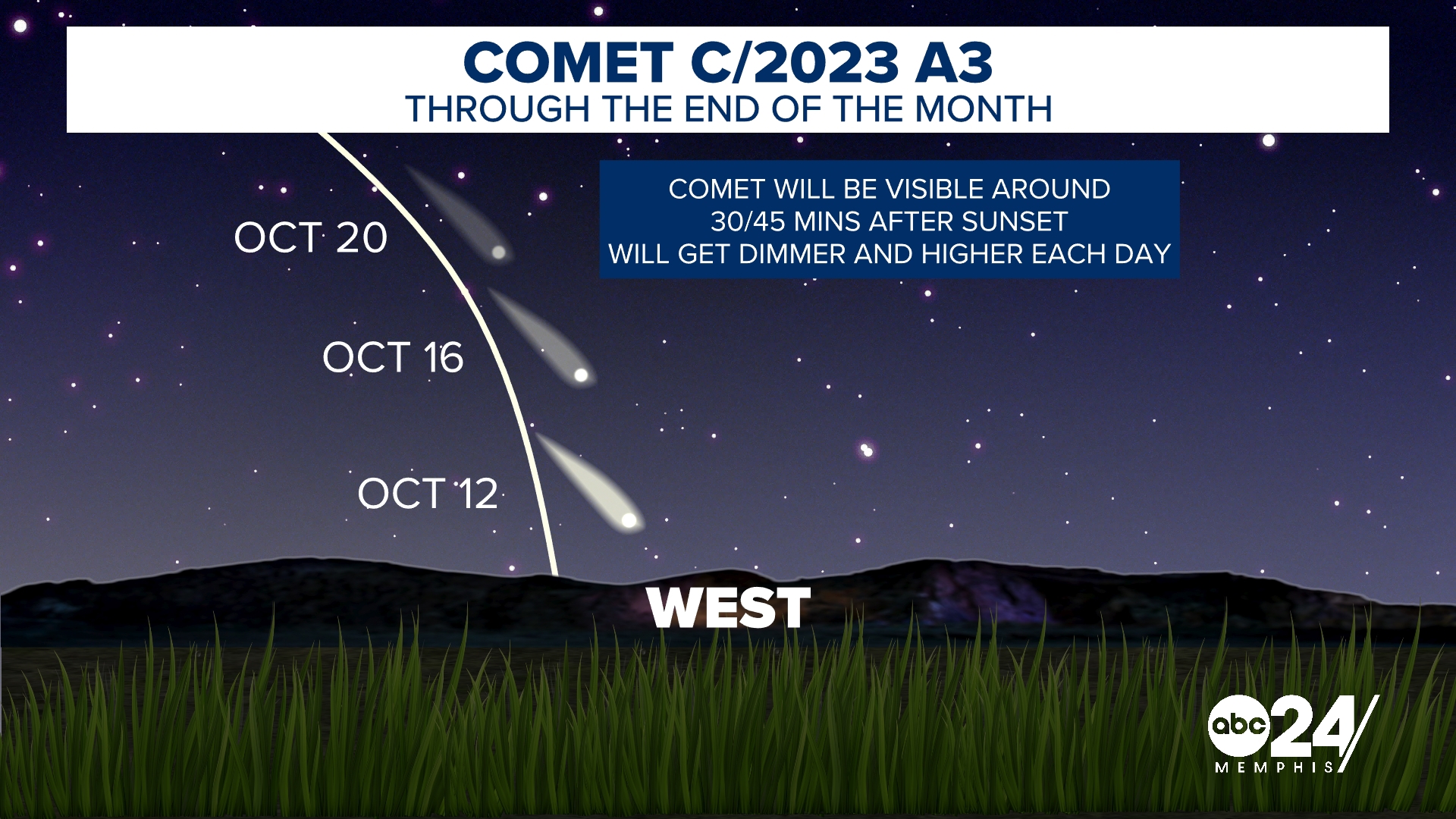 COMET C/2023 A3
THROUGH THE END OF THE MONTH

COMET WILL BE VISIBLE AROUND 30/45 MINS AFTER SUNSET
WILL GET DIMMER AND HIGHER EACH DAY

OCT 20

OCT 16

OCT 12

WEST

abc 24
MEMPHIS